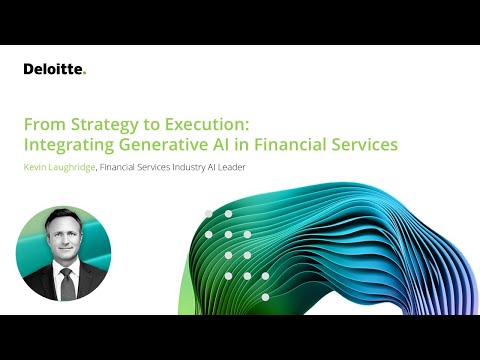 Deloitte.

From Strategy to Execution:
Integrating Generative AI in Financial Services

Kevin Laughridge, Financial Services Industry AI Leader